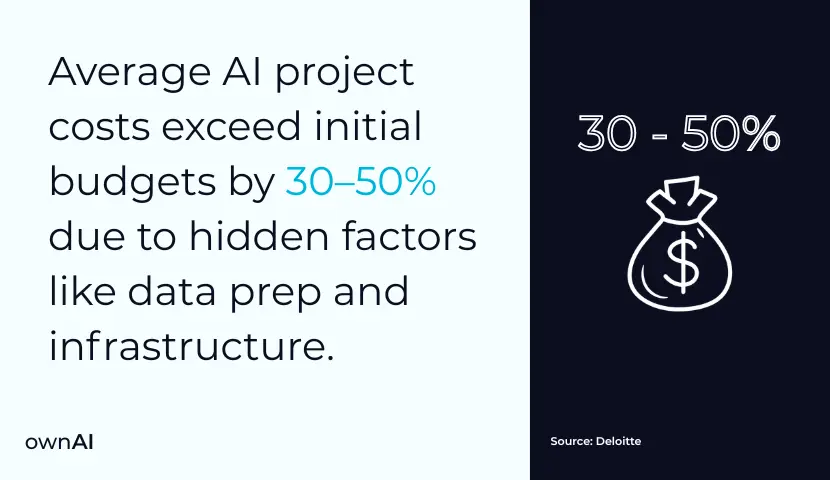 Average AI project costs exceed initial budgets by 30–50% due to hidden factors like data prep and infrastructure.

ownAI

30 - 50%

$

Source: Deloitte